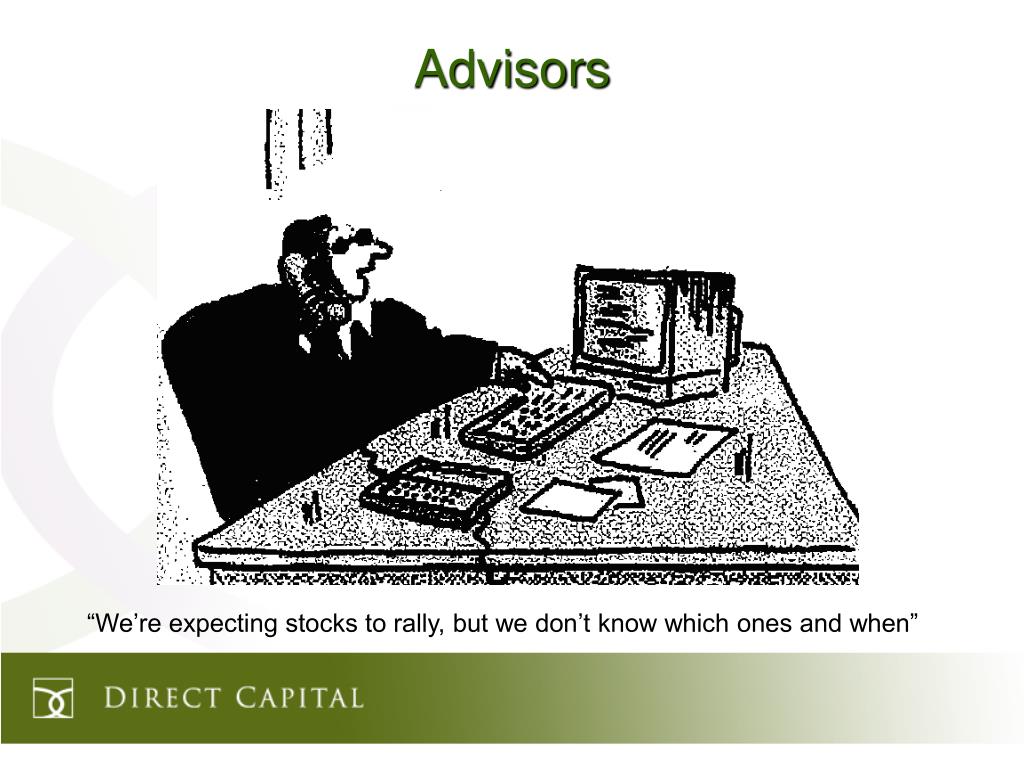 Advisors

“We’re expecting stocks to rally, but we don’t know which ones and when”

DIRECT CAPITAL